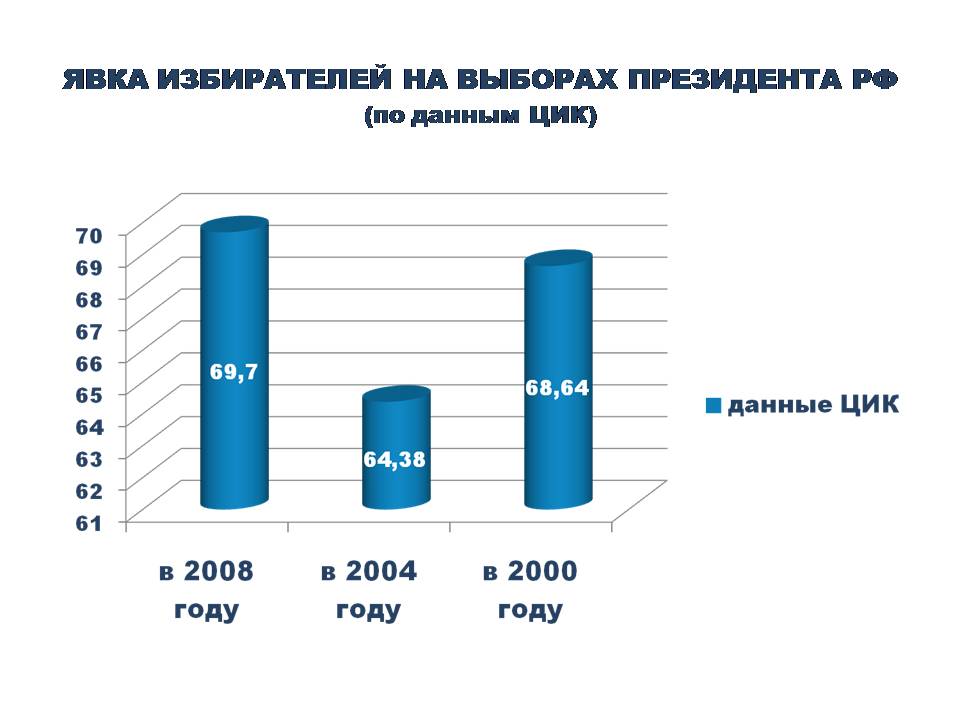 ЯВКА ИЗБИРАТЕЛЕЙ НА ВЫБОРАХ ПРЕЗИДЕНТА РФ
(по данным ЦИК)

70
69
68
67
66
65
64
63
62
61

69,7
64,38
68,64

в 2008 году
в 2004 году
в 2000 году

данные ЦИК